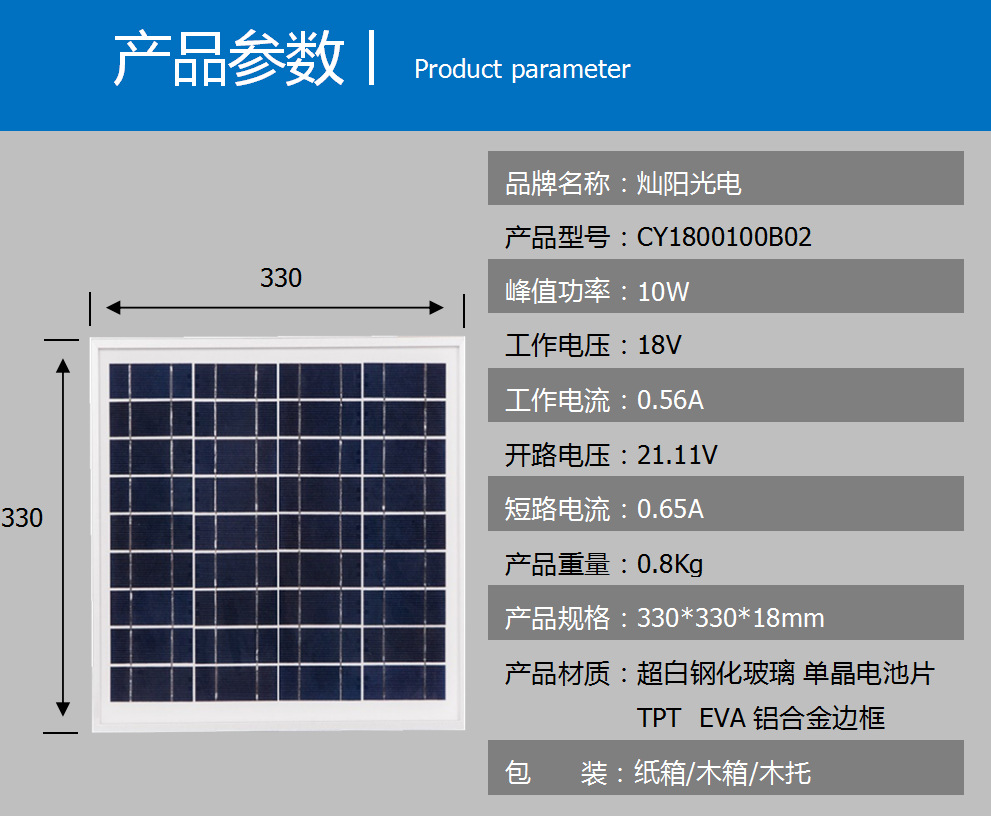 产品参数 | Product parameter

330

330

品牌名称：灿阳光电

产品型号：CY1800100B02

峰值功率：10W

工作电压：18V

工作电流：0.56A

开路电压：21.11V

短路电流：0.65A

产品重量：0.8Kg

产品规格：330*330*18mm

产品材质：超白钢化玻璃 单晶电池片 TPT EVA 铝合金边框

包 装：纸箱/木箱/木托